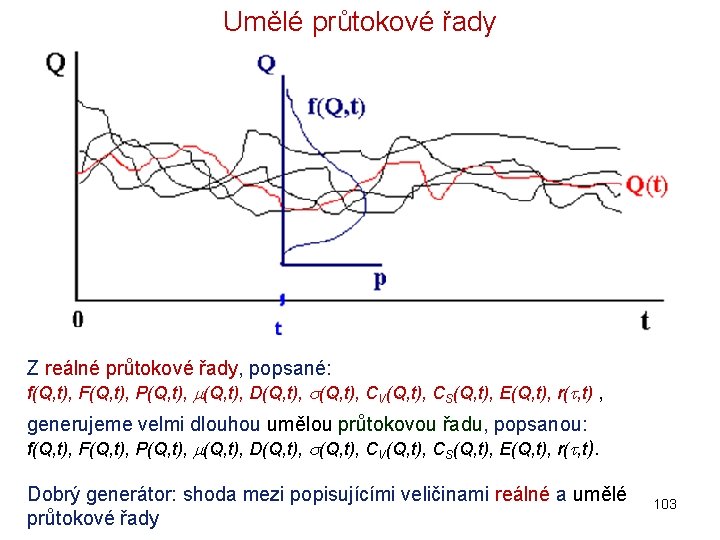 Umělé průtokové řady

Q

Q

f(Q,t)

Q(t)

p

0

t

t

Z reálné průtokové řady, popsané:
$f(Q,t)$, $F(Q,t)$, $P(Q,t)$, $\mu(Q,t)$, $D(Q,t)$, $\sigma(Q,t)$, $C_V(Q,t)$, $C_S(Q,t)$, $E(Q,t)$, $r(\tau,t)$ ,

generujeme velmi dlouhou umělou průtokovou řadu, popsanou:
$f(Q,t)$, $F(Q,t)$, $P(Q,t)$, $\mu(Q,t)$, $D(Q,t)$, $\sigma(Q,t)$, $C_V(Q,t)$, $C_S(Q,t)$, $E(Q,t)$, $r(\tau,t)$.

Dobrý generátor: shoda mezi popisujícími veličinami reálné a umělé průtokové řady

103